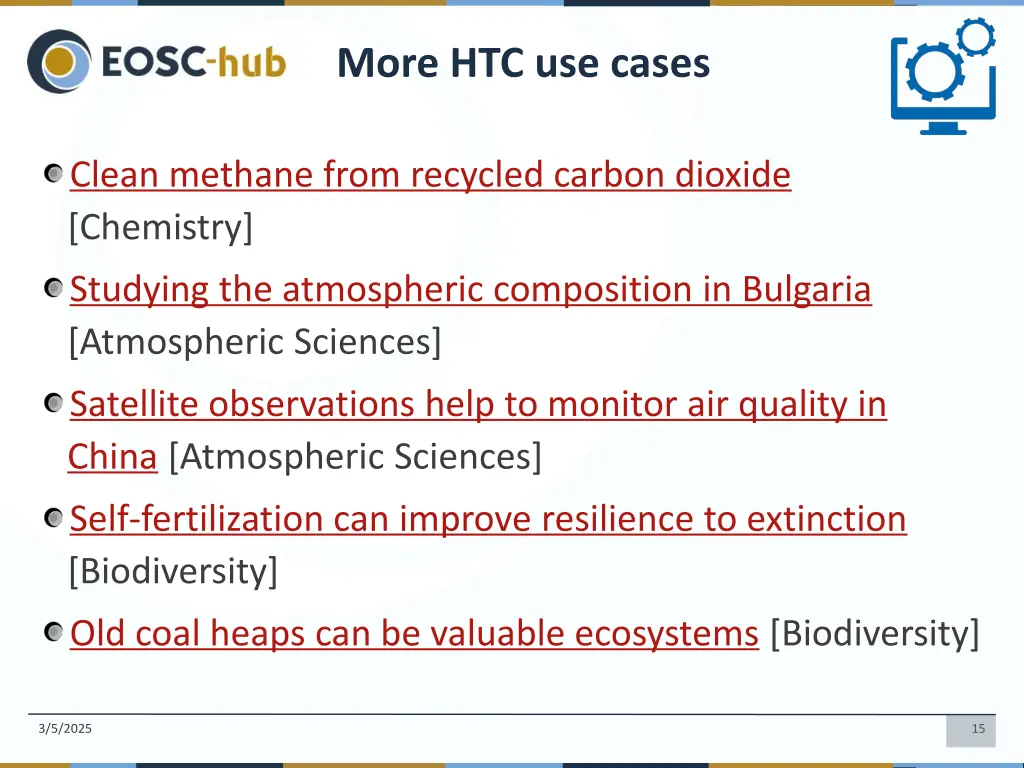 EOSC-hub

More HTC use cases

Clean methane from recycled carbon dioxide [Chemistry]

Studying the atmospheric composition in Bulgaria [Atmospheric Sciences]

Satellite observations help to monitor air quality in China [Atmospheric Sciences]

Self-fertilization can improve resilience to extinction [Biodiversity]

Old coal heaps can be valuable ecosystems [Biodiversity]

3/5/2025

15